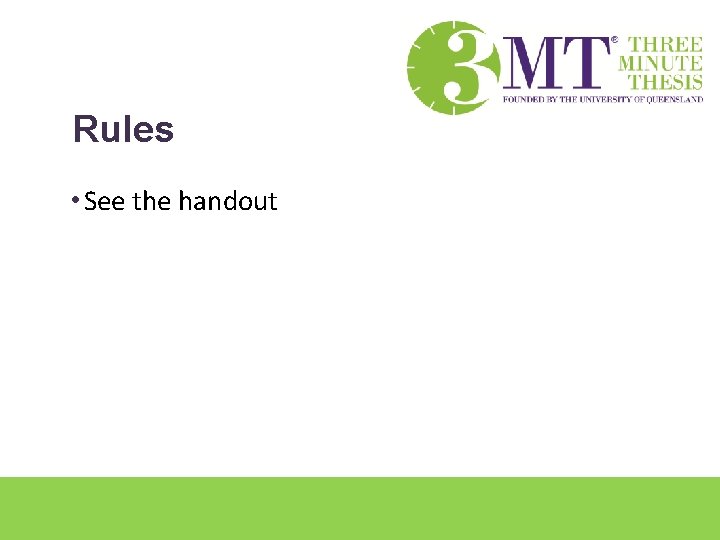 3MT® THREE MINUTE THESIS
FOUNDED BY THE UNIVERSITY OF QUEENSLAND

Rules

• See the handout